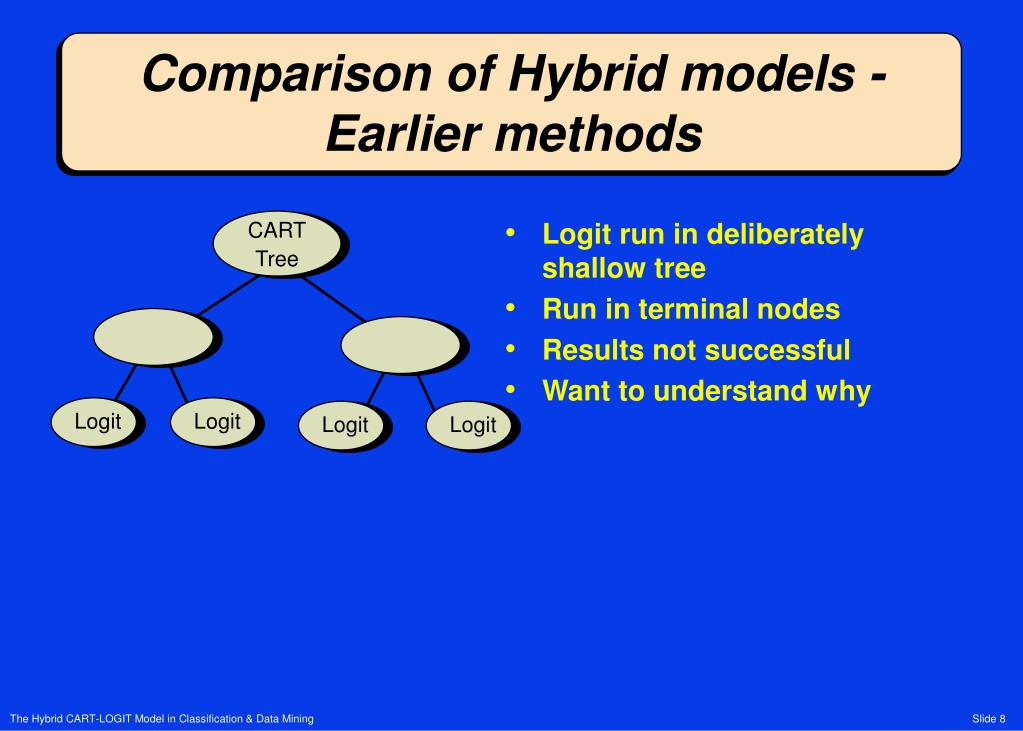 Comparison of Hybrid models - Earlier methods

CART Tree

Logit

Logit

Logit

Logit

• Logit run in deliberately shallow tree
• Run in terminal nodes
• Results not successful
• Want to understand why

The Hybrid CART-LOGIT Model in Classification & Data Mining

Slide 8